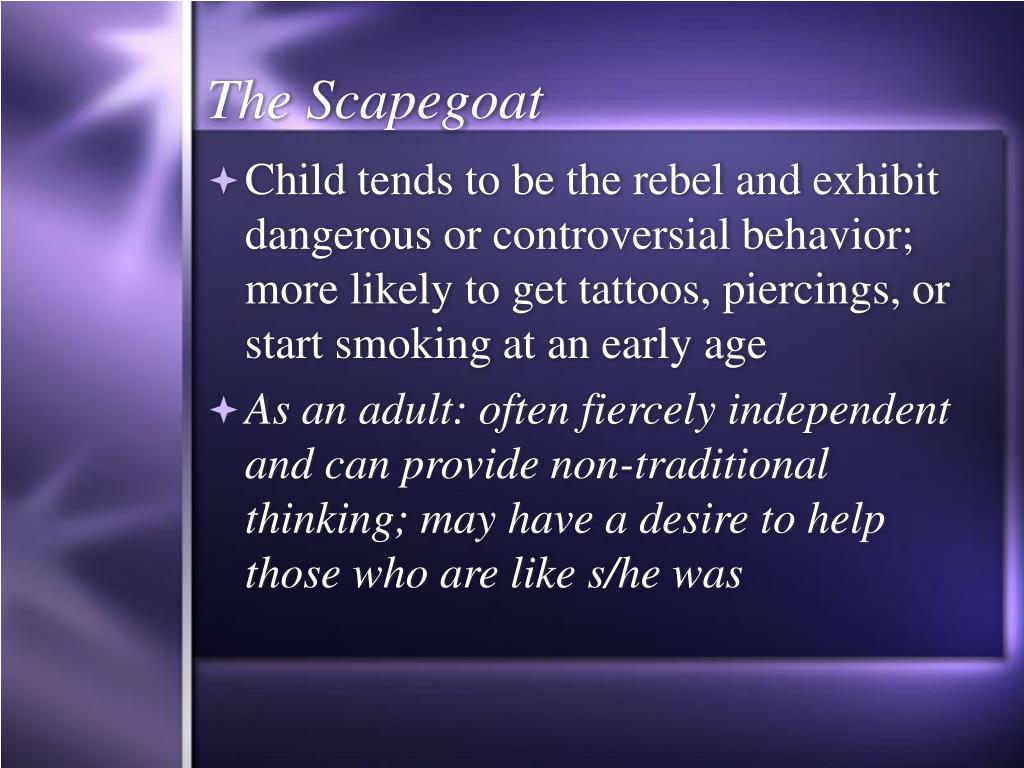 The Scapegoat

Child tends to be the rebel and exhibit dangerous or controversial behavior; more likely to get tattoos, piercings, or start smoking at an early age

As an adult: often fiercely independent and can provide non-traditional thinking; may have a desire to help those who are like s/he was